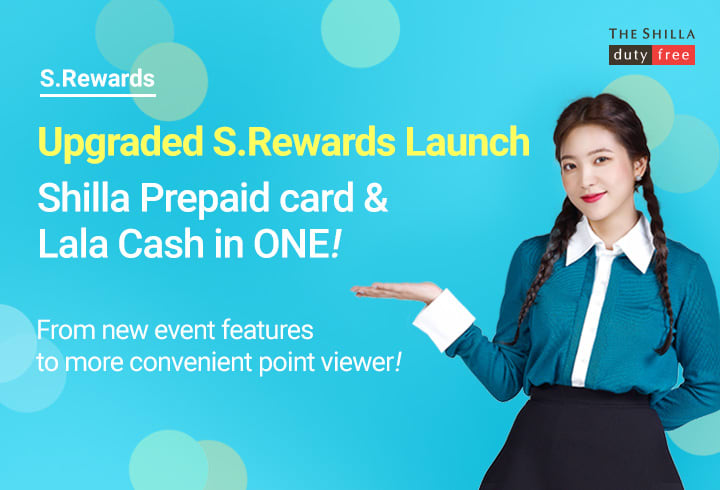 THE SHILLA
duty free

S.Rewards

Upgraded S.Rewards Launch

Shilla Prepaid card & Lala Cash in ONE!

From new event features to more convenient point viewer!